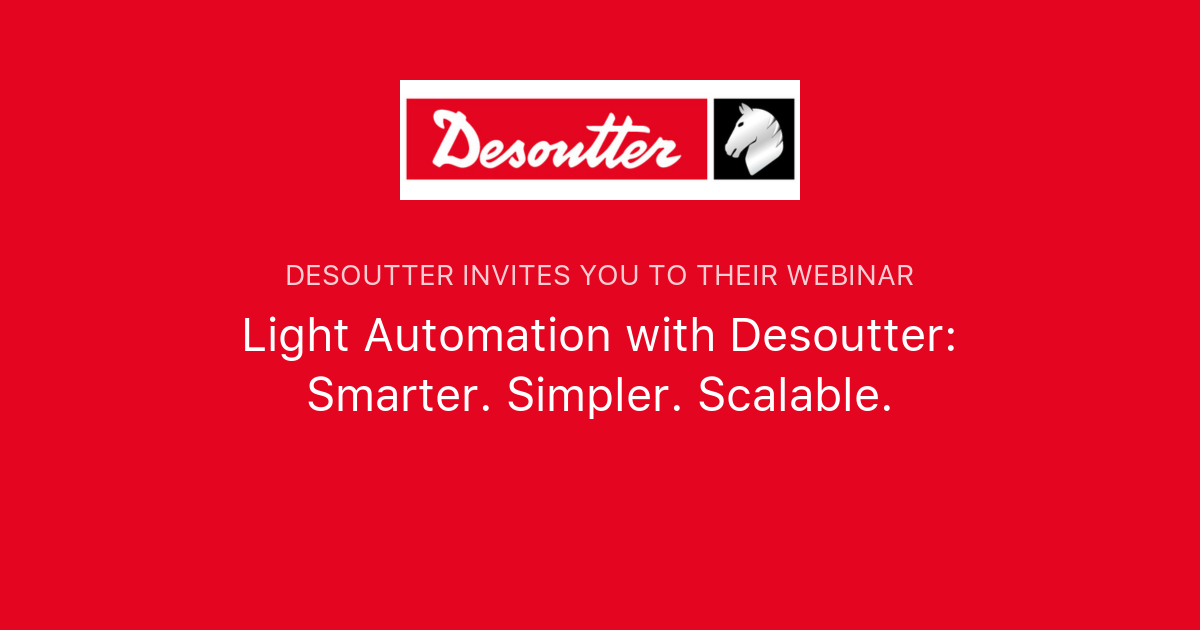 Desoutter

DESOUTTER INVITES YOU TO THEIR WEBINAR

Light Automation with Desoutter: Smarter. Simpler. Scalable.